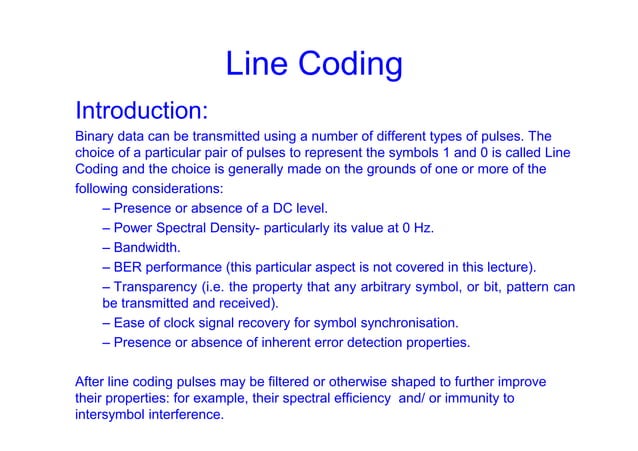 Line Coding

Introduction:

Binary data can be transmitted using a number of different types of pulses. The choice of a particular pair of pulses to represent the symbols 1 and 0 is called Line Coding and the choice is generally made on the grounds of one or more of the following considerations:

– Presence or absence of a DC level.

– Power Spectral Density- particularly its value at 0 Hz.

– Bandwidth.

– BER performance (this particular aspect is not covered in this lecture).

– Transparency (i.e. the property that any arbitrary symbol, or bit, pattern can be transmitted and received).

– Ease of clock signal recovery for symbol synchronisation.

– Presence or absence of inherent error detection properties.

After line coding pulses may be filtered or otherwise shaped to further improve their properties: for example, their spectral efficiency and/ or immunity to intersymbol interference.